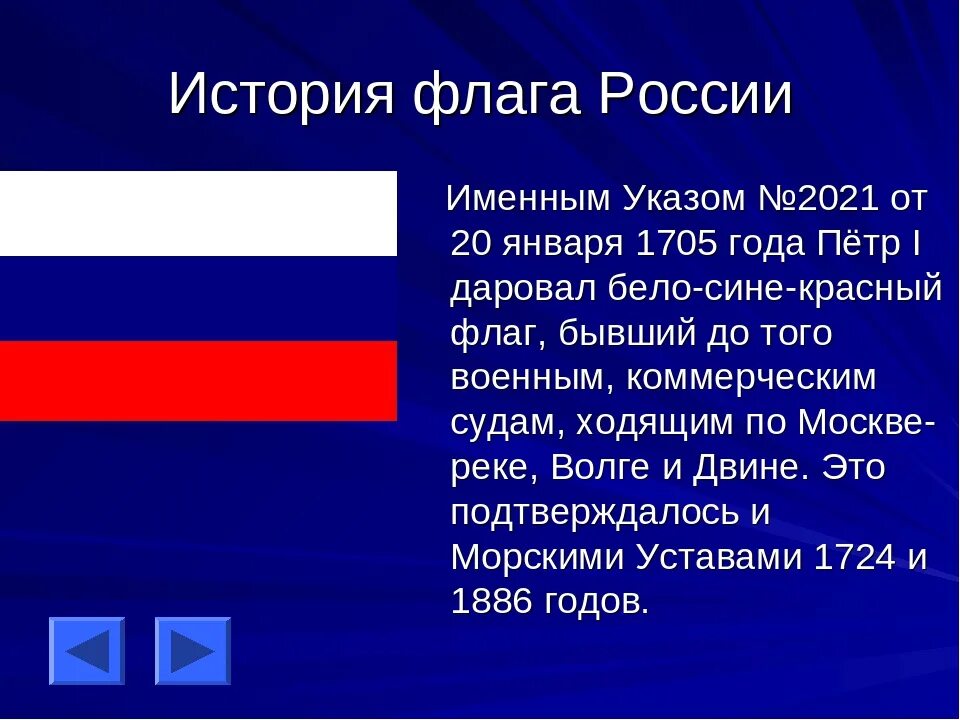 История флага России

Именным Указом №2021 от 20 января 1705 года Пётр I даровал бело-сине-красный флаг, бывший до того военным, коммерческим судам, ходящим по Москве-реке, Волге и Двине. Это подтверждалось и Морскими Уставами 1724 и 1886 годов.